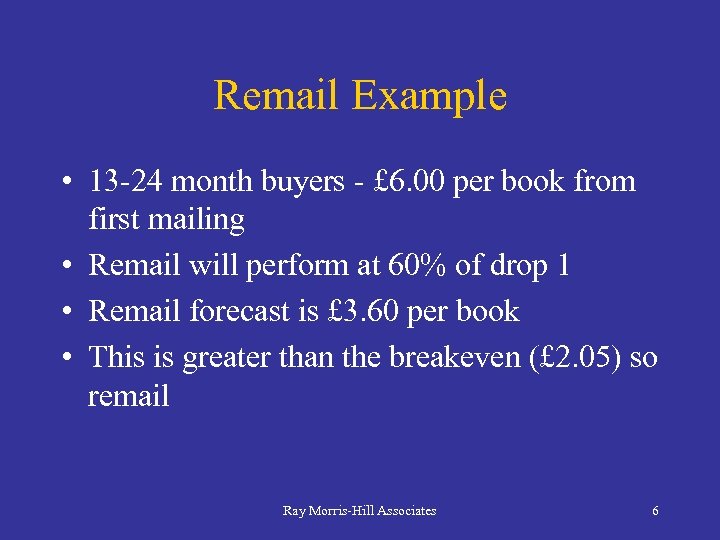 Remail Example

• 13-24 month buyers - £6.00 per book from first mailing
• Remail will perform at 60% of drop 1
• Remail forecast is £3.60 per book
• This is greater than the breakeven (£2.05) so remail

Ray Morris-Hill Associates

6